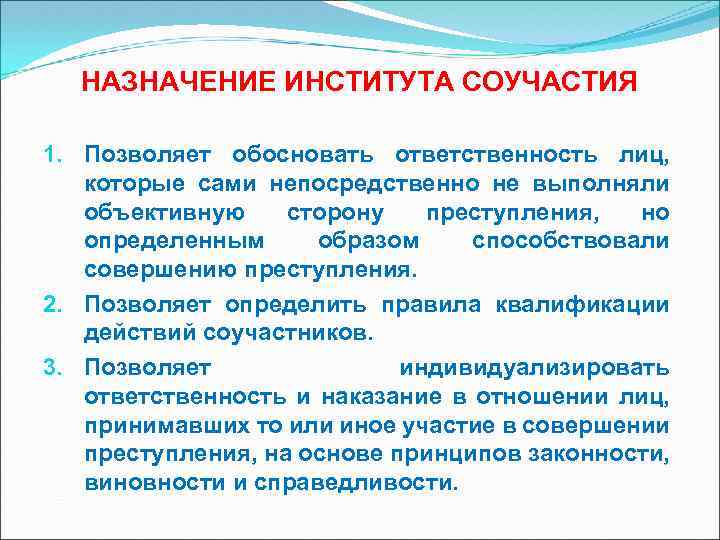 НАЗНАЧЕНИЕ ИНСТИТУТА СОУЧАСТИЯ

1. Позволяет обосновать ответственность лиц, которые сами непосредственно не выполняли объективную сторону преступления, но определенным образом способствовали совершению преступления.

2. Позволяет определить правила квалификации действий соучастников.

3. Позволяет индивидуализировать ответственность и наказание в отношении лиц, принимавших то или иное участие в совершении преступления, на основе принципов законности, виновности и справедливости.